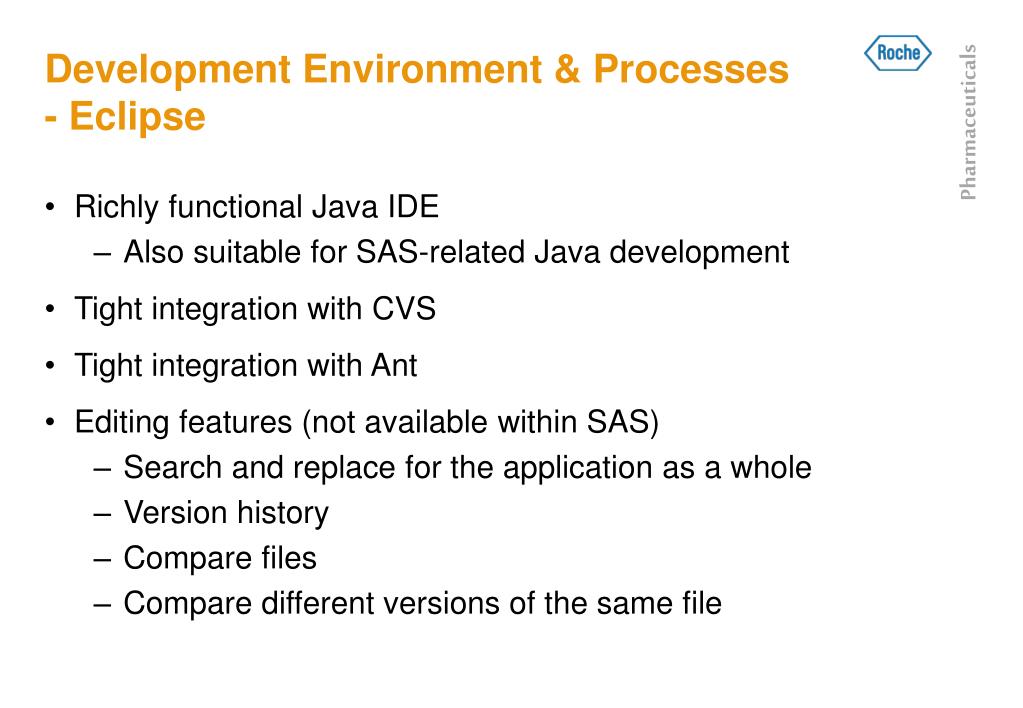 Development Environment & Processes - Eclipse

Roche

Pharmaceuticals

• Richly functional Java IDE
– Also suitable for SAS-related Java development

• Tight integration with CVS

• Tight integration with Ant

• Editing features (not available within SAS)
– Search and replace for the application as a whole
– Version history
– Compare files
– Compare different versions of the same file